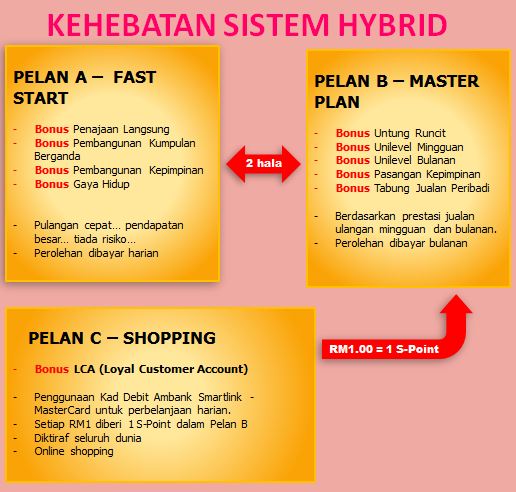 KEHEBATAN SISTEM HYBRID

PELAN A – FAST START

- Bonus Penajaan Langsung
- Bonus Pembangunan Kumpulan Berganda
- Bonus Pembangunan Kepimpinan
- Bonus Gaya Hidup

- Pulangan cepat… pendapatan besar… tiada risiko…
- Perolehan dibayar harian

2 hala

PELAN B – MASTER PLAN

- Bonus Untung Runcit
- Bonus Unilevel Mingguan
- Bonus Unilevel Bulanan
- Bonus Pasangan Kepimpinan
- Bonus Tabung Jualan Peribadi

- Berdasarkan prestasi jualan ulangan mingguan dan bulanan.
- Perolehan dibayar bulanan

PELAN C – SHOPPING

- Bonus LCA (Loyal Customer Account)

- Penggunaan Kad Debit Ambank Smartlink - MasterCard untuk perbelanjaan harian.
- Setiap RM1 diberi 1 S-Point dalam Pelan B
- Diktiraf seluruh dunia
- Online shopping

RM1.00 = 1 S-Point